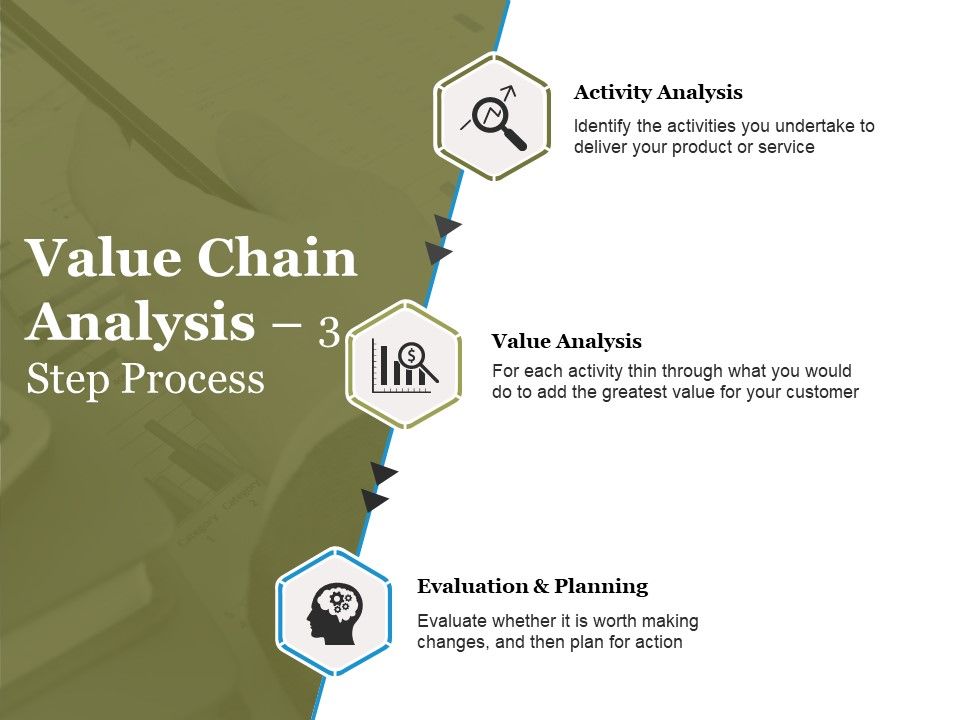 Value Chain Analysis – 3 Step Process

Activity Analysis

Identify the activities you undertake to deliver your product or service

Value Analysis

For each activity thin through what you would do to add the greatest value for your customer

Evaluation & Planning

Evaluate whether it is worth making changes, and then plan for action